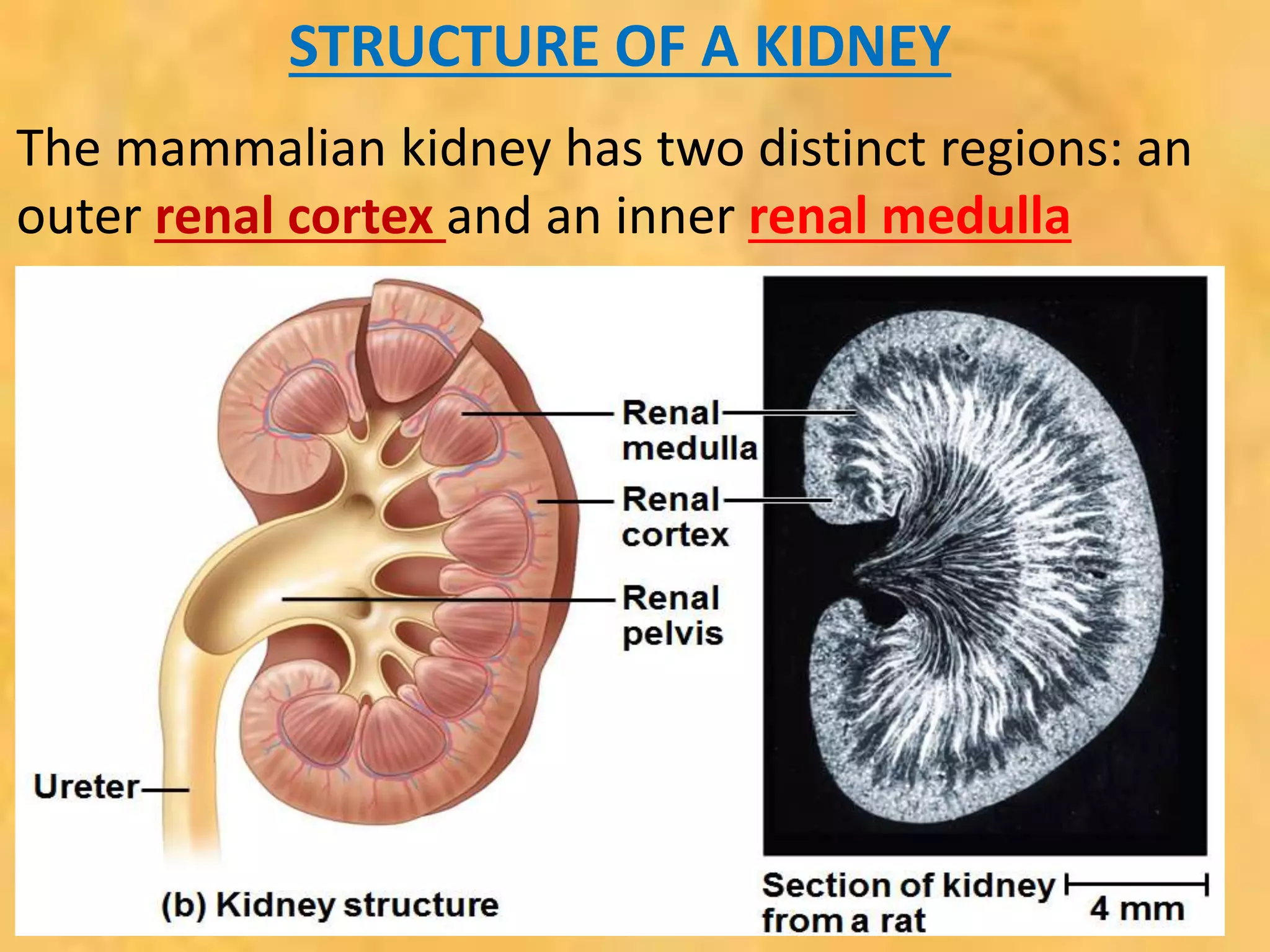 STRUCTURE OF A KIDNEY

The mammalian kidney has two distinct regions: an outer renal cortex and an inner renal medulla

Renal medulla

Renal cortex

Renal pelvis

Ureter

(b) Kidney structure

Section of kidney from a rat

4 mm